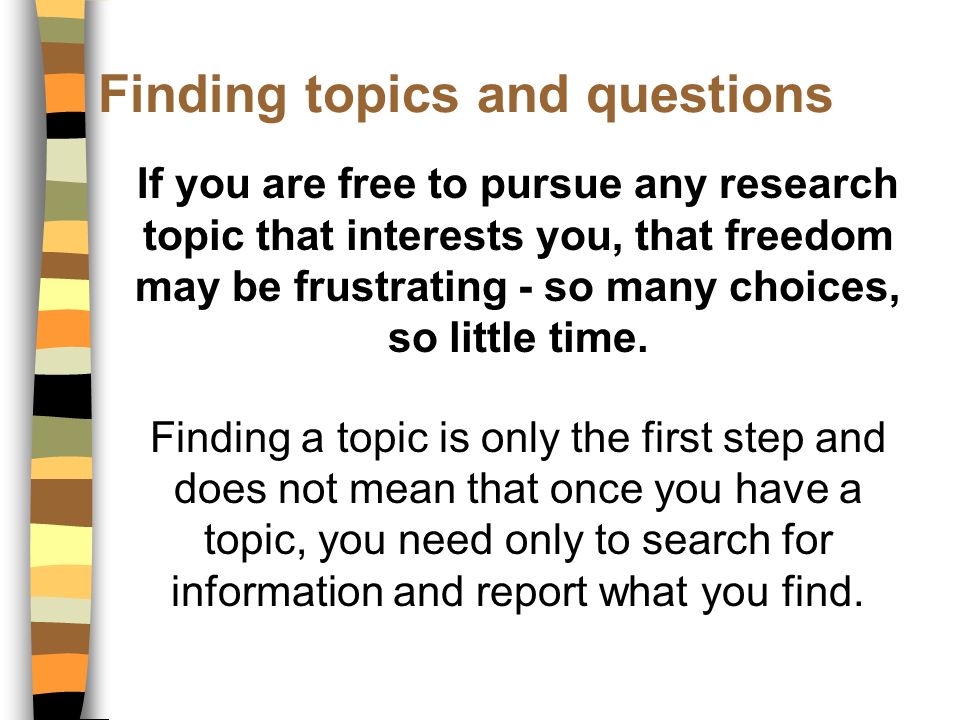 Finding topics and questions

If you are free to pursue any research topic that interests you, that freedom may be frustrating - so many choices, so little time.

Finding a topic is only the first step and does not mean that once you have a topic, you need only to search for information and report what you find.